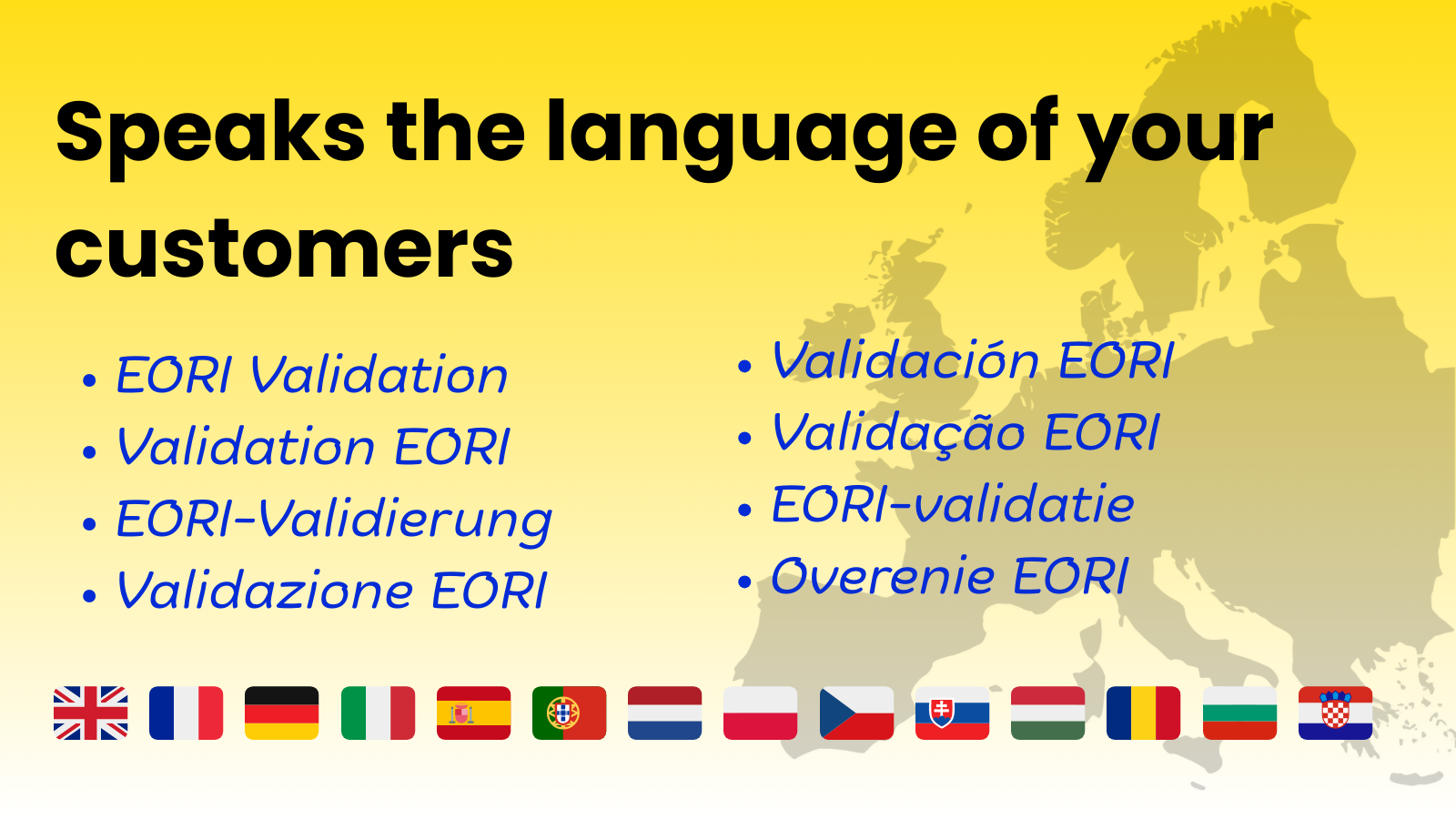 Speaks the language of your customers

• EORI Validation
• Validation EORI
• EORI-Validierung
• Validazione EORI

• Validación EORI
• Validação EORI
• EORI-validatie
• Overenie EORI